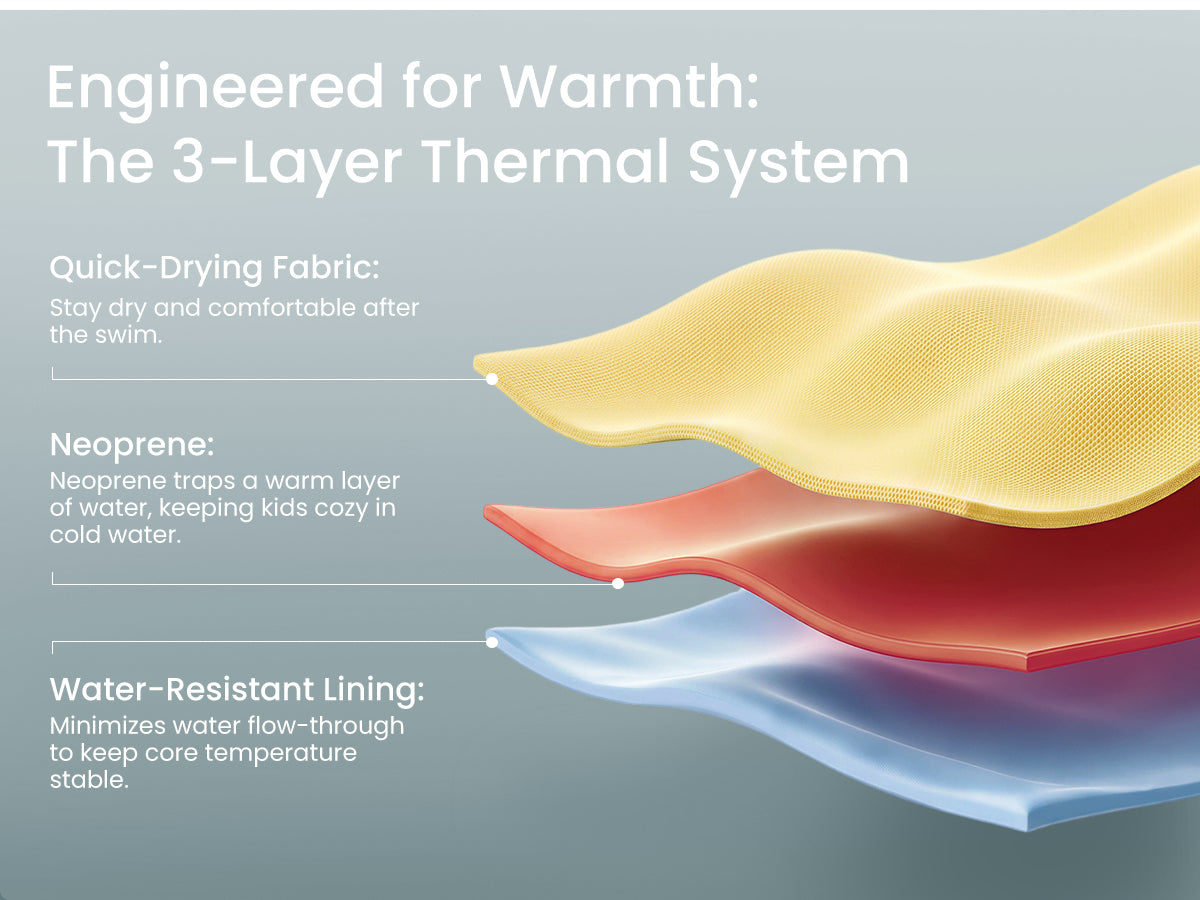 Engineered for Warmth: The 3-Layer Thermal System

Quick-Drying Fabric:
Stay dry and comfortable after the swim.

Neoprene:
Neoprene traps a warm layer of water, keeping kids cozy in cold water.

Water-Resistant Lining:
Minimizes water flow-through to keep core temperature stable.